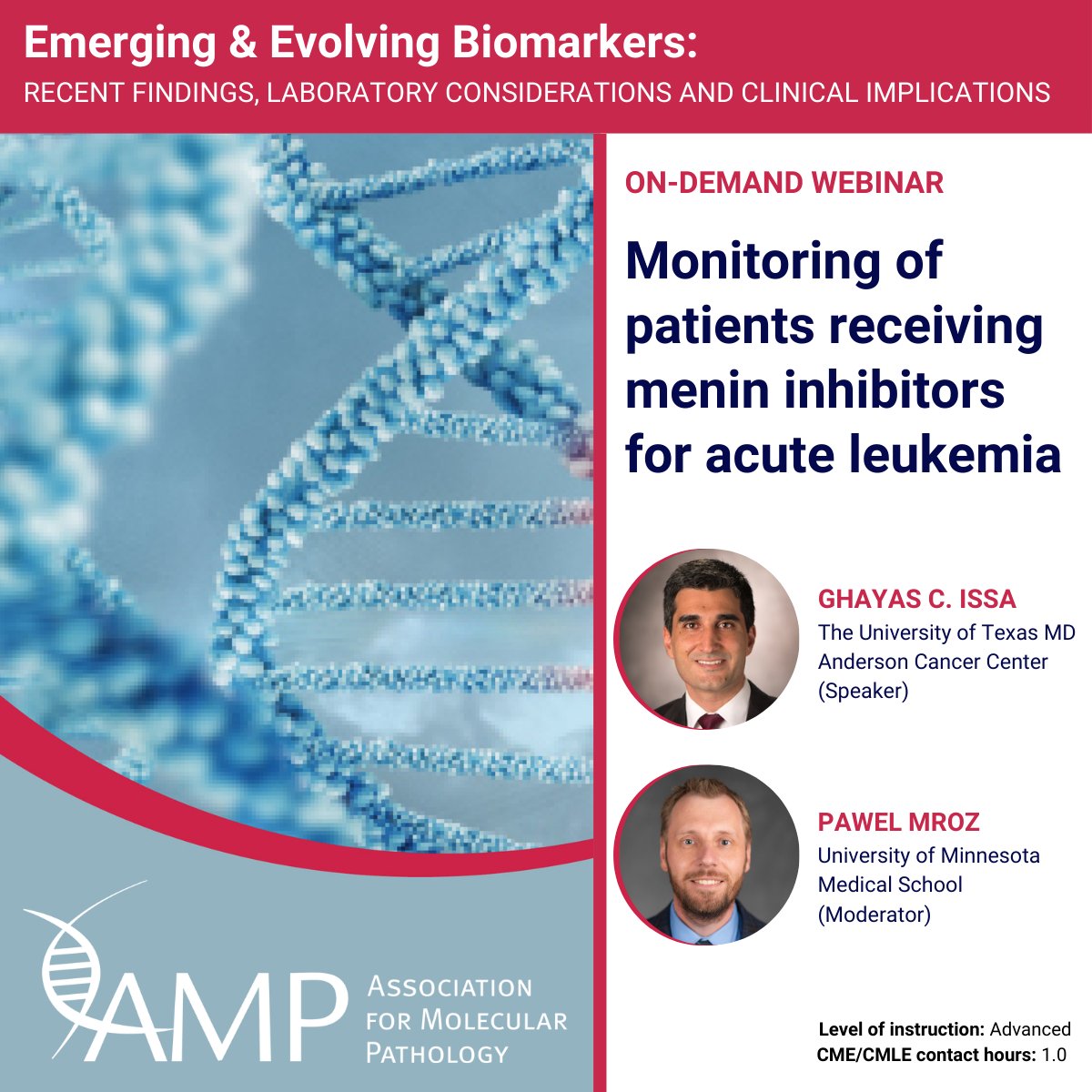 Emerging & Evolving Biomarkers:
RECENT FINDINGS, LABORATORY CONSIDERATIONS AND CLINICAL IMPLICATIONS

ON-DEMAND WEBINAR

Monitoring of patients receiving menin inhibitors for acute leukemia

GHAYAS C. ISSA
The University of Texas MD Anderson Cancer Center
(Speaker)

PAWEL MROZ
University of Minnesota Medical School
(Moderator)

AMP ASSOCIATION FOR MOLECULAR PATHOLOGY

Level of instruction: Advanced
CME/CMLE contact hours: 1.0